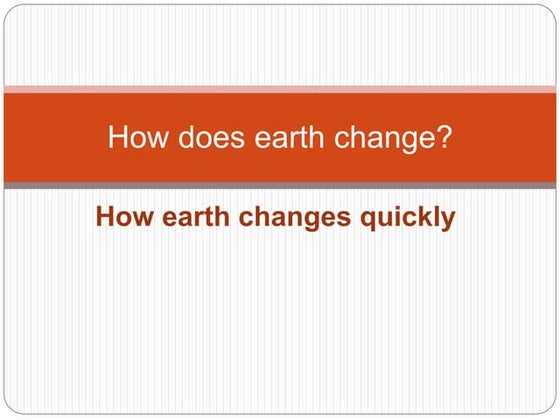 How does earth change?

How earth changes quickly